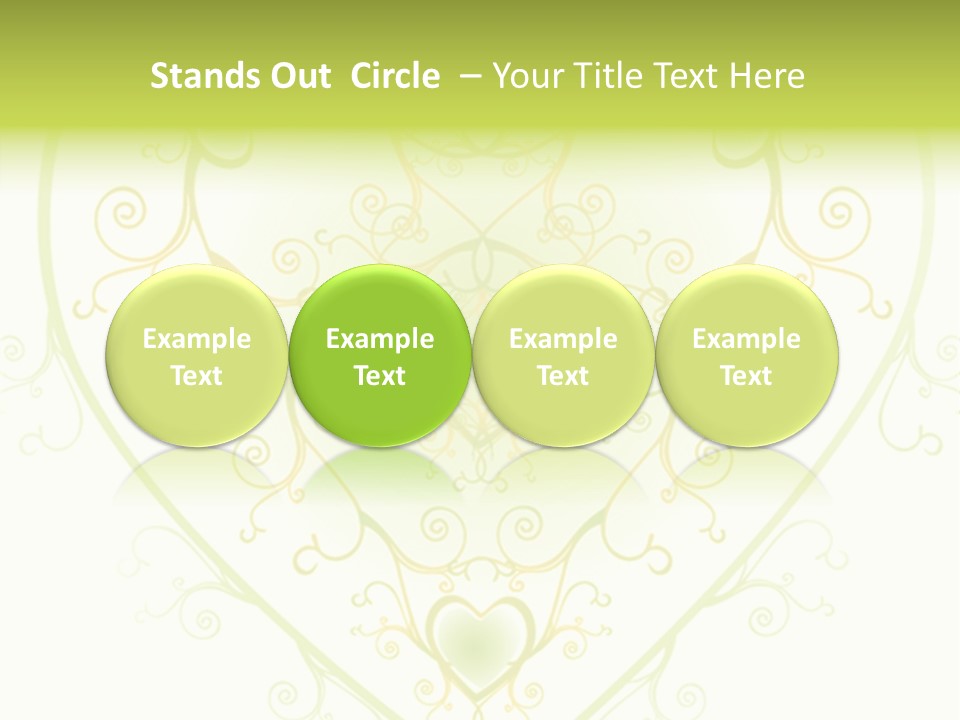 Stands Out  Circle  – Your Title Text Here

Example Text

Example Text

Example Text

Example Text